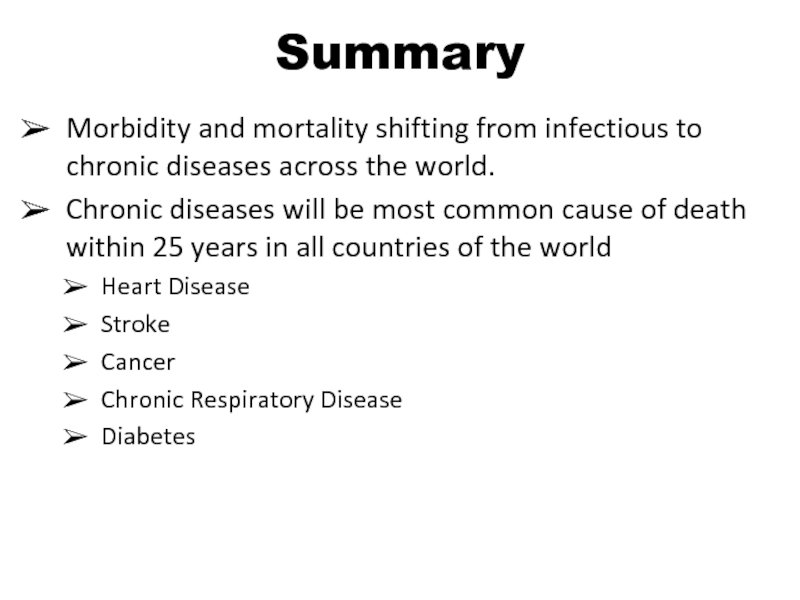 Summary

➢ Morbidity and mortality shifting from infectious to chronic diseases across the world.

➢ Chronic diseases will be most common cause of death within 25 years in all countries of the world

➢ Heart Disease

➢ Stroke

➢ Cancer

➢ Chronic Respiratory Disease

➢ Diabetes